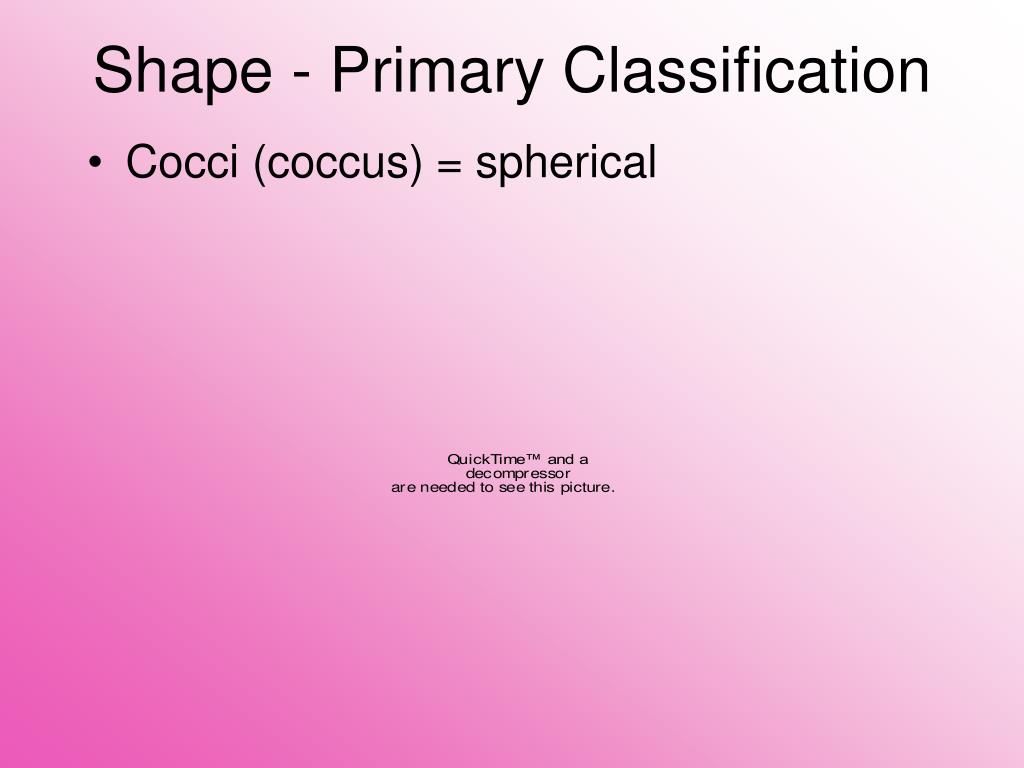 Shape - Primary Classification

• Cocci (coccus) = spherical

QuickTime™ and a
decompressor
are needed to see this picture.